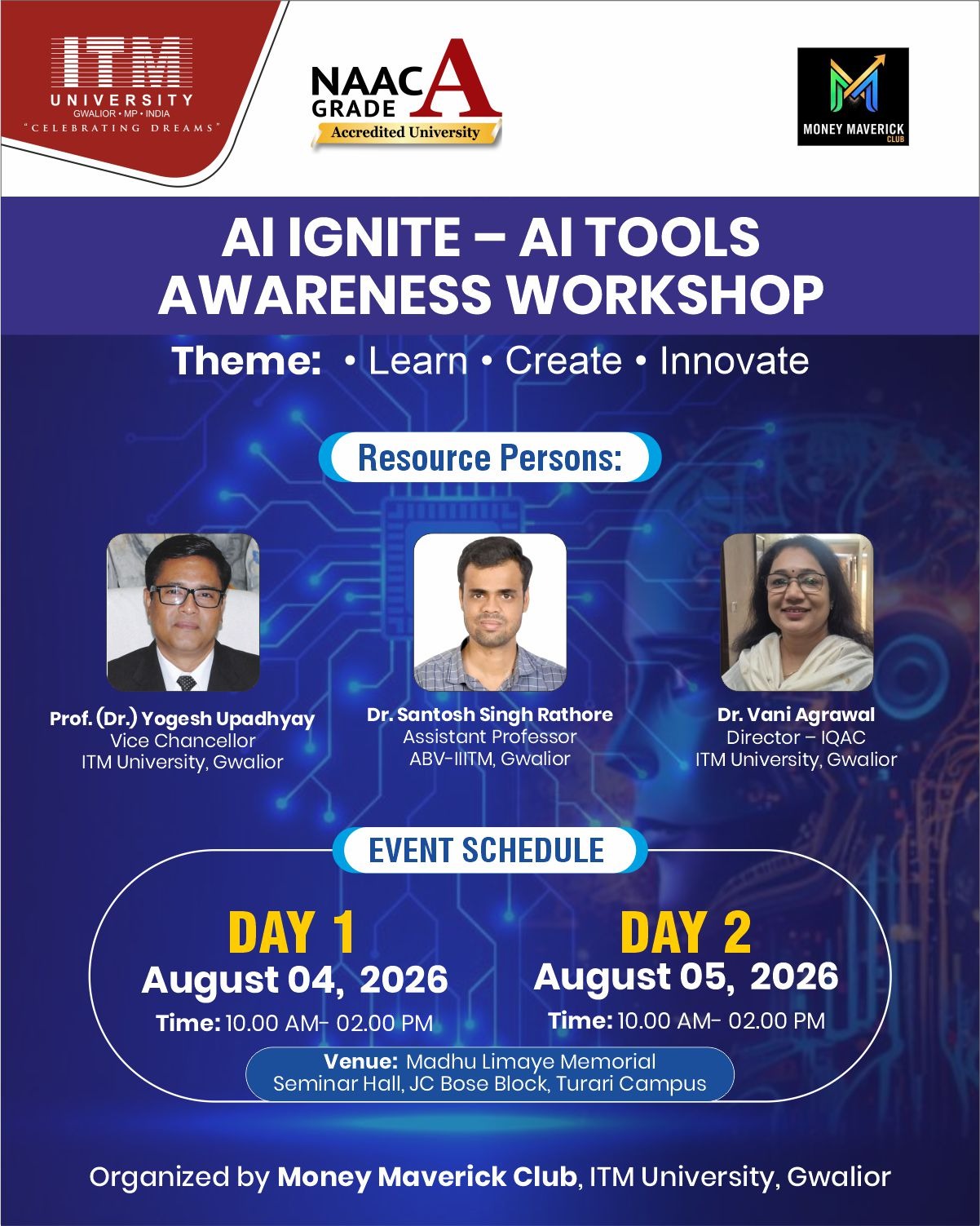 ITM UNIVERSITY
GWALIOR • MP • INDIA
"CELEBRATING DREAMS"

NAAC GRADE A
Accredited University

MONEY MAVERICK CLUB

AI IGNITE – AI TOOLS AWARENESS WORKSHOP

Theme: • Learn • Create • Innovate

Resource Persons:

Prof. (Dr.) Yogesh Upadhyay
Vice Chancellor
ITM University, Gwalior

Dr. Santosh Singh Rathore
Assistant Professor
ABV-IIITM, Gwalior

Dr. Vani Agrawal
Director – IQAC
ITM University, Gwalior

EVENT SCHEDULE

DAY 1
August 04, 2026
Time: 10.00 AM- 02.00 PM

DAY 2
August 05, 2026
Time: 10.00 AM- 02.00 PM

Venue: Madhu Limaye Memorial Seminar Hall, JC Bose Block, Turari Campus

Organized by Money Maverick Club, ITM University, Gwalior